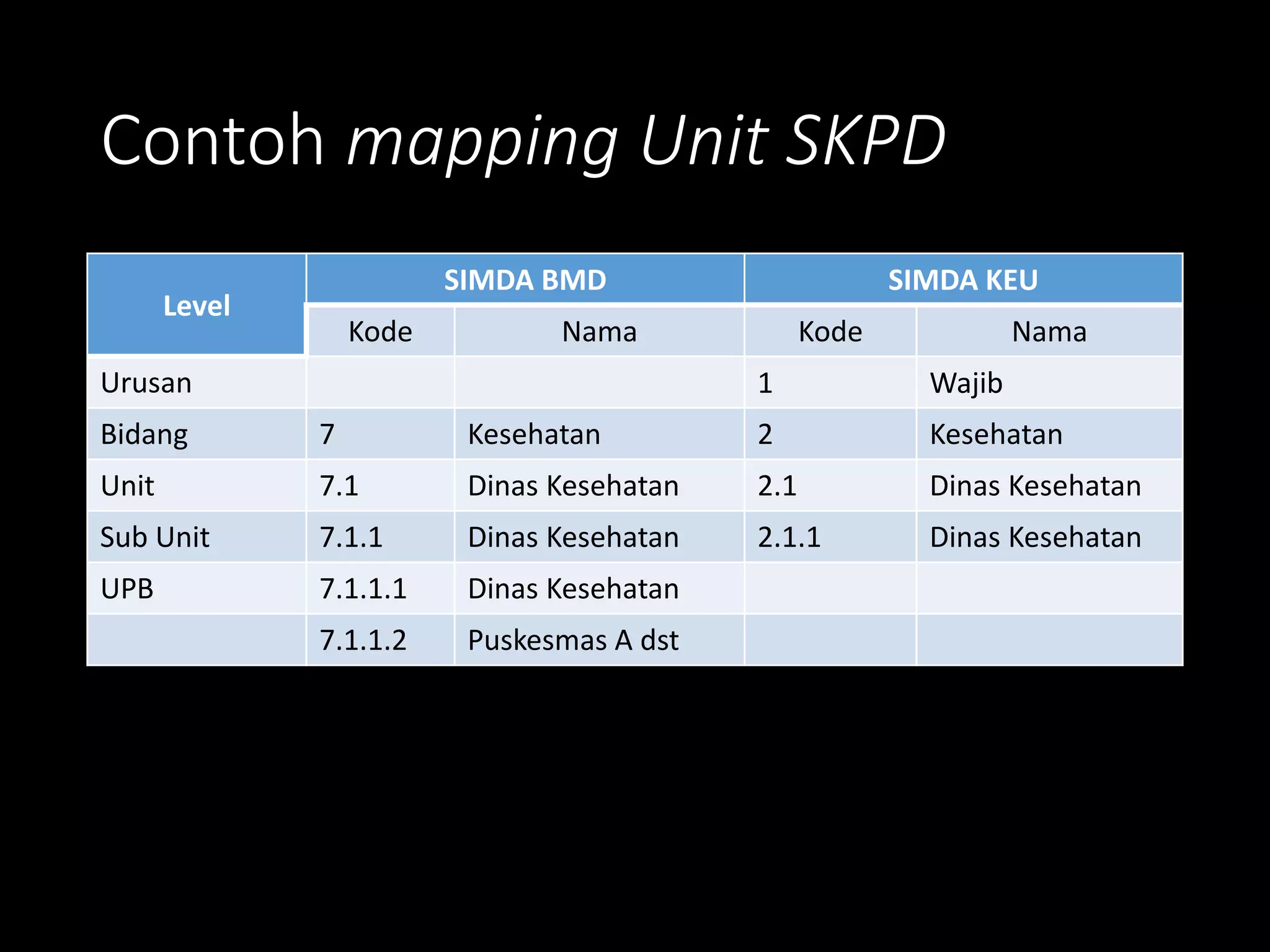 Contoh mapping Unit SKPD

| Level | SIMDA BMD | | SIMDA KEU | |
|---|---|---|---|---|
| | Kode | Nama | Kode | Nama |
| Urusan | | | 1 | Wajib |
| Bidang | 7 | Kesehatan | 2 | Kesehatan |
| Unit | 7.1 | Dinas Kesehatan | 2.1 | Dinas Kesehatan |
| Sub Unit | 7.1.1 | Dinas Kesehatan | 2.1.1 | Dinas Kesehatan |
| UPB | 7.1.1.1 | Dinas Kesehatan | | |
| | 7.1.1.2 | Puskesmas A dst | | |